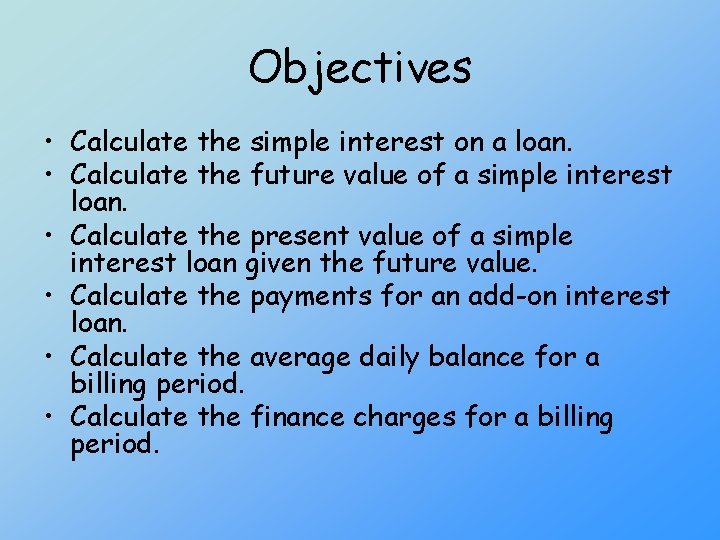 Objectives

• Calculate the simple interest on a loan.
• Calculate the future value of a simple interest loan.
• Calculate the present value of a simple interest loan given the future value.
• Calculate the payments for an add-on interest loan.
• Calculate the average daily balance for a billing period.
• Calculate the finance charges for a billing period.